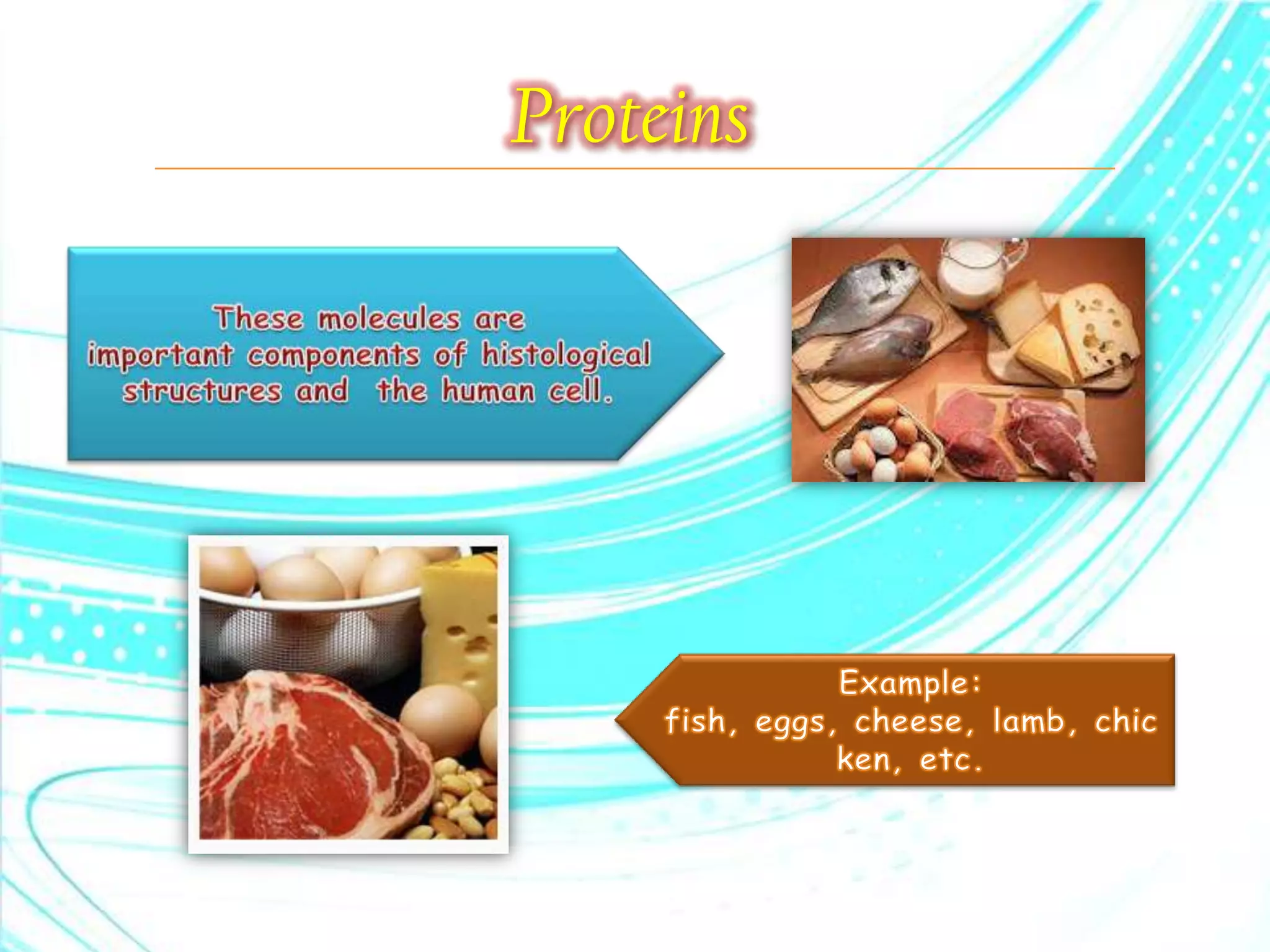 Proteins

These molecules are important components of histological structures and the human cell.

Example:
fish, eggs, cheese, lamb, chic ken, etc.